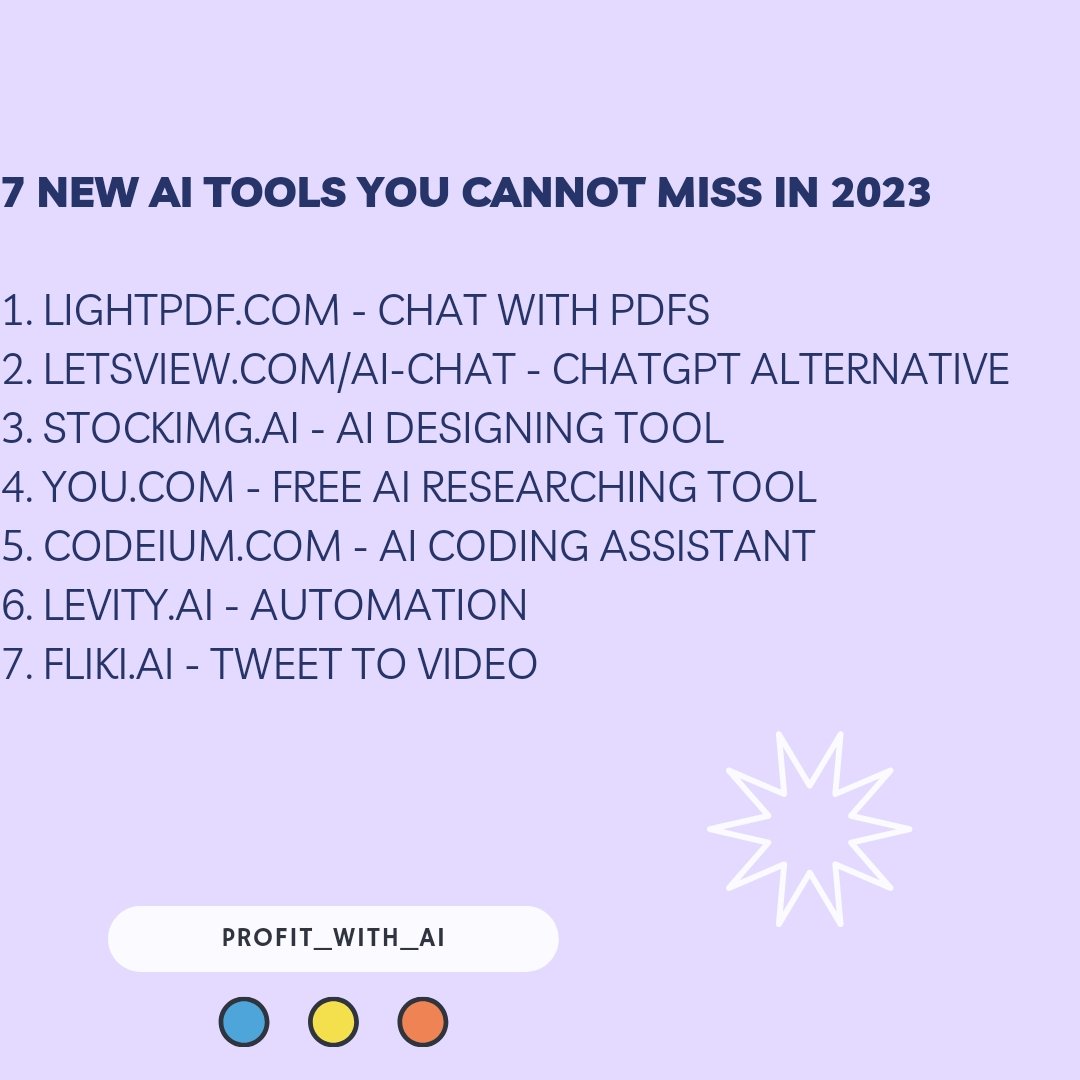 7 NEW AI TOOLS YOU CANNOT MISS IN 2023

1. LIGHTPDF.COM - CHAT WITH PDFS
2. LETSVIEW.COM/AI-CHAT - CHATGPT ALTERNATIVE
3. STOCKIMG.AI - AI DESIGNING TOOL
4. YOU.COM - FREE AI RESEARCHING TOOL
5. CODEIUM.COM - AI CODING ASSISTANT
6. LEVITY.AI - AUTOMATION
7. FLIKI.AI - TWEET TO VIDEO

PROFIT_WITH_AI